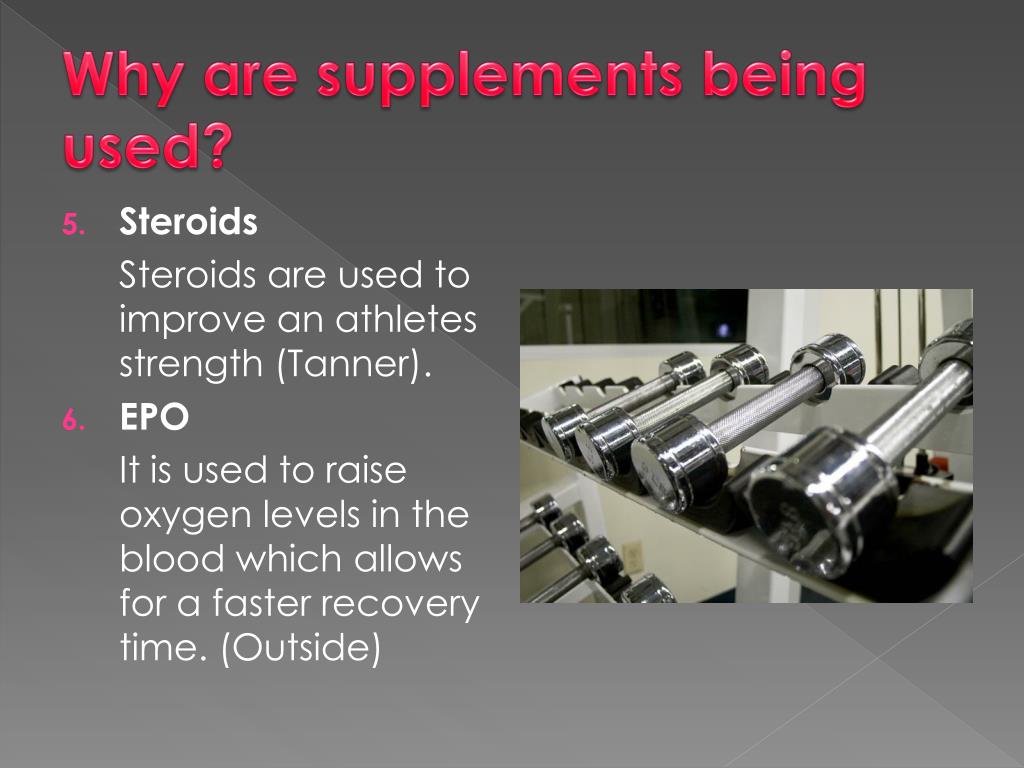 Why are supplements being used?

5. Steroids

Steroids are used to improve an athletes strength (Tanner).

6. EPO

It is used to raise oxygen levels in the blood which allows for a faster recovery time. (Outside)